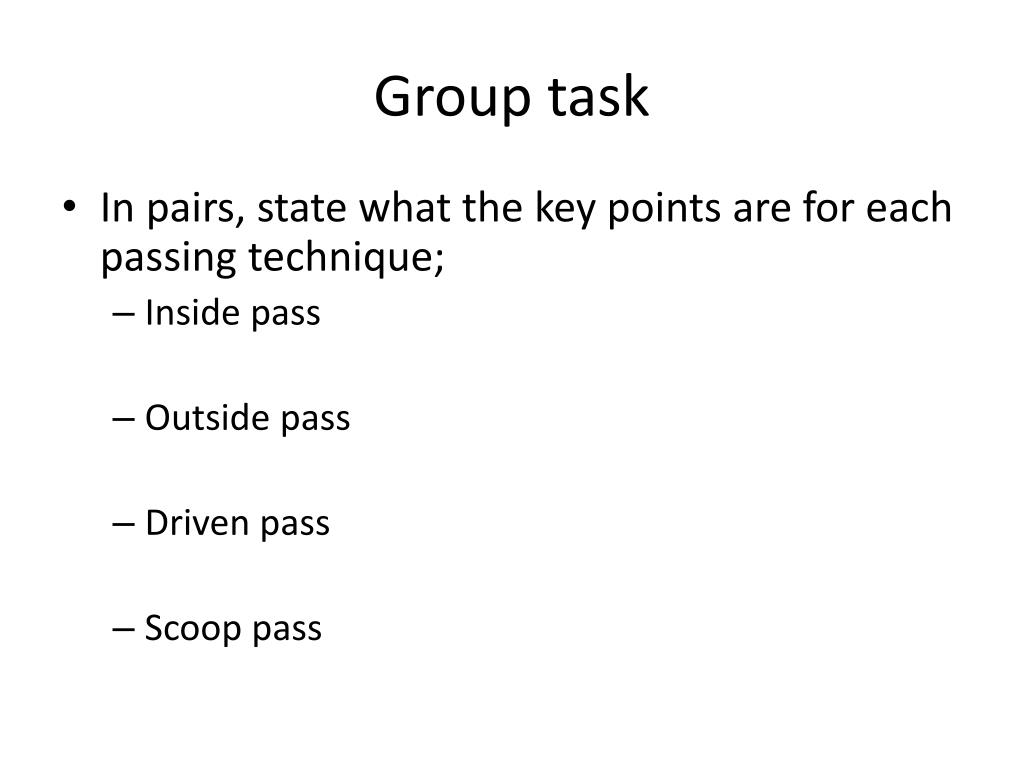 Group task

• In pairs, state what the key points are for each passing technique;
– Inside pass

– Outside pass

– Driven pass

– Scoop pass